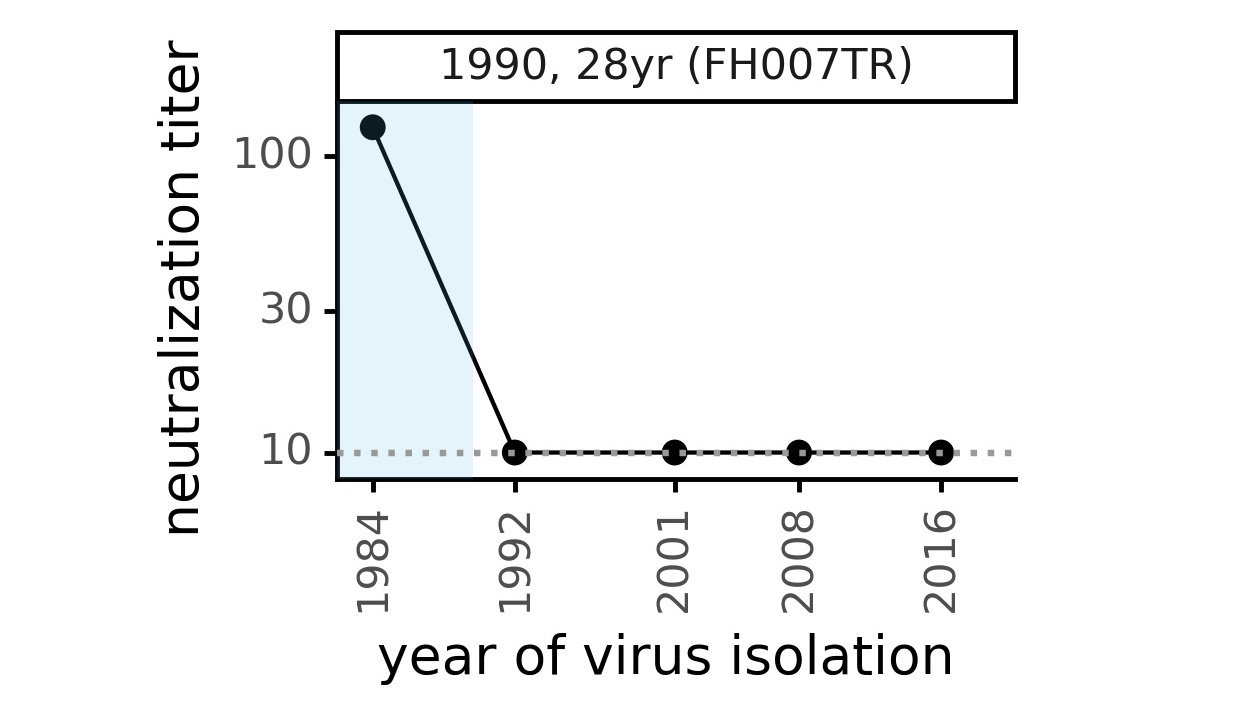 1990, 28yr (FH007TR)

neutralization titer

100
30
10

1984
1992
2001
2008
2016

year of virus isolation